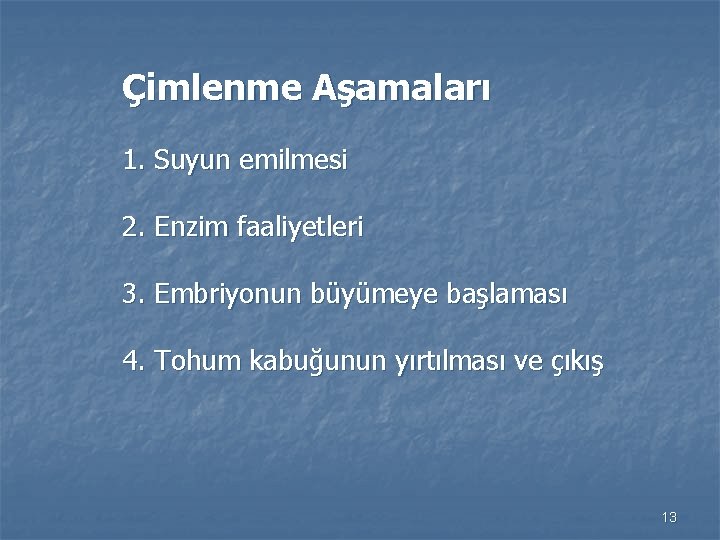 Çimlenme Aşamaları

1. Suyun emilmesi

2. Enzim faaliyetleri

3. Embriyonun büyümeye başlaması

4. Tohum kabuğunun yırtılması ve çıkış

13